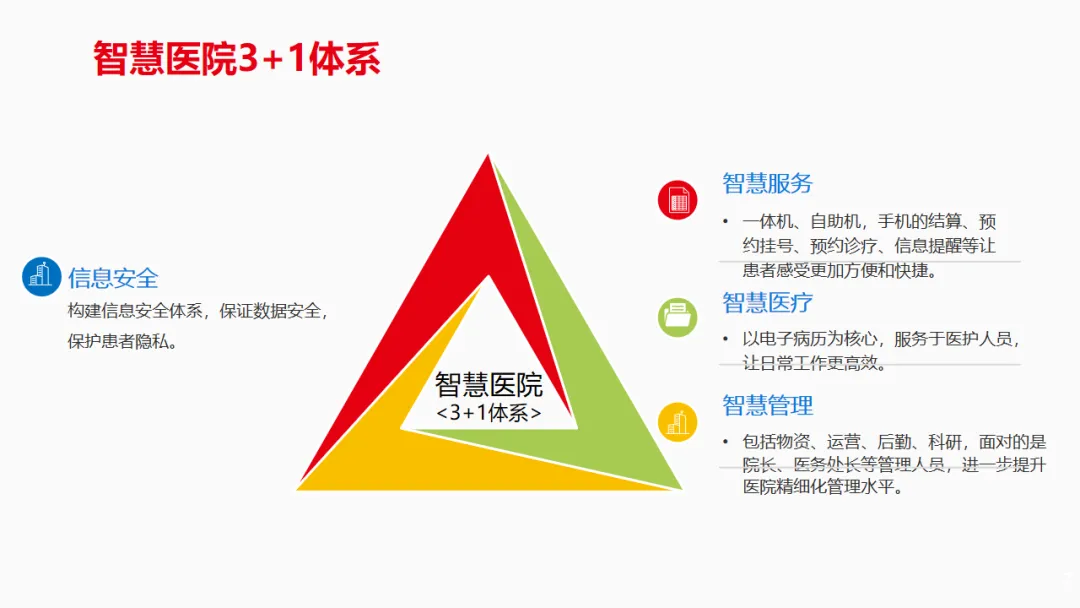 智慧医院3+1体系

信息安全

构建信息安全体系，保证数据安全，保护患者隐私。

智慧医院
<3+1体系>

智慧服务

• 一体机、自助机，手机的结算、预约挂号、预约诊疗、信息提醒等让患者感受更加方便和快捷。

智慧医疗

• 以电子病历为核心，服务于医护人员，让日常工作更高效。

智慧管理

• 包括物资、运营、后勤、科研，面对的是院长、医务处长等管理人员，进一步提升医院精细化管理水平。